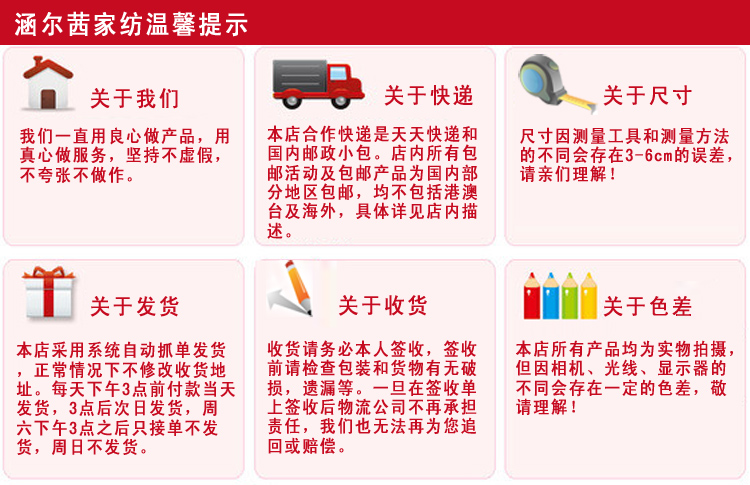 涵尔茜家纺温馨提示

关于我们

我们一直用良心做产品，用真心做服务，坚持不虚假，不夸张不做作。

关于快递

本店合作快递是天天快递和国内邮政小包。店内所有包邮活动及包邮产品为国内部分地区包邮，均不包括港澳台及海外，具体详见店内描述。

关于尺寸

尺寸因测量工具和测量方法的不同会存在3-6cm的误差，请亲们理解！

关于发货

本店采用系统自动抓单发货，正常情况下不修改收货地址。每天下午3点前付款当天发货，3点后次日发货，周六下午3点之后只接单不发货，周日不发货。

关于收货

收货请务必本人签收，签收前请检查包装和货物有无破损，遗漏等。一旦在签收单上签收后物流公司不再承担责任，我们也无法再为您追回或赔偿。

关于色差

本店所有产品均为实物拍摄，但因相机、光线、显示器的不同会存在一定的色差，敬请理解！